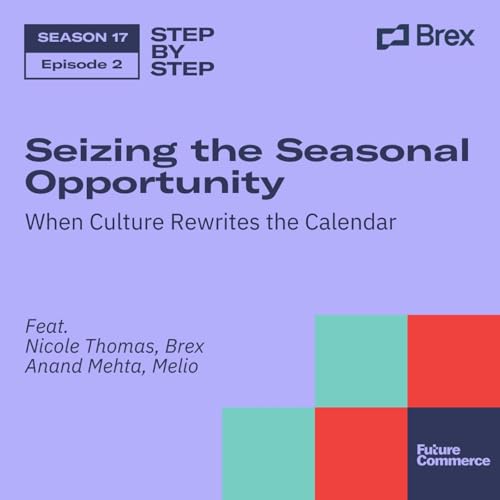 SEASON 17
Episode 2

STEP BY STEP

Brex

Seizing the Seasonal Opportunity

When Culture Rewrites the Calendar

Feat.
Nicole Thomas, Brex
Anand Mehta, Melio

Future Commerce